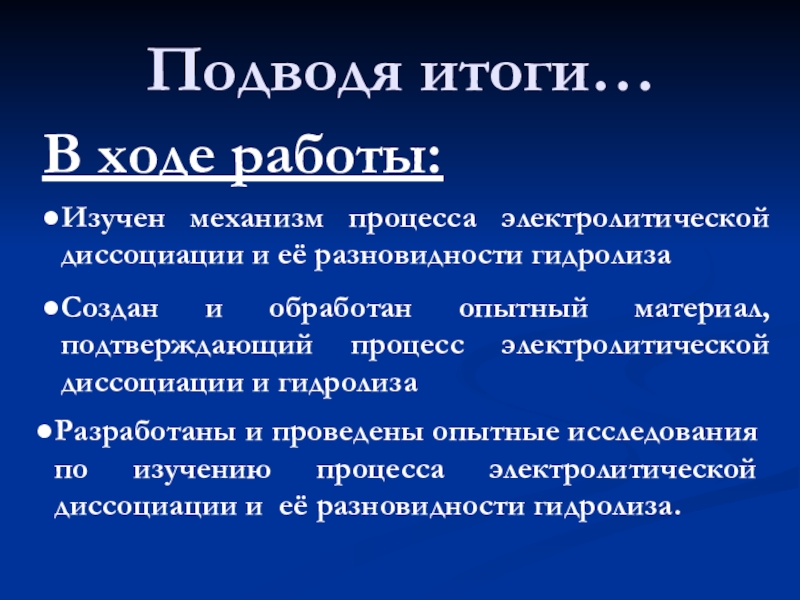 Подводя итоги…

В ходе работы:

●Изучен механизм процесса электролитической диссоциации и её разновидности гидролиза

●Создан и обработан опытный материал, подтверждающий процесс электролитической диссоциации и гидролиза

●Разработаны и проведены опытные исследования по изучению процесса электролитической диссоциации и её разновидности гидролиза.